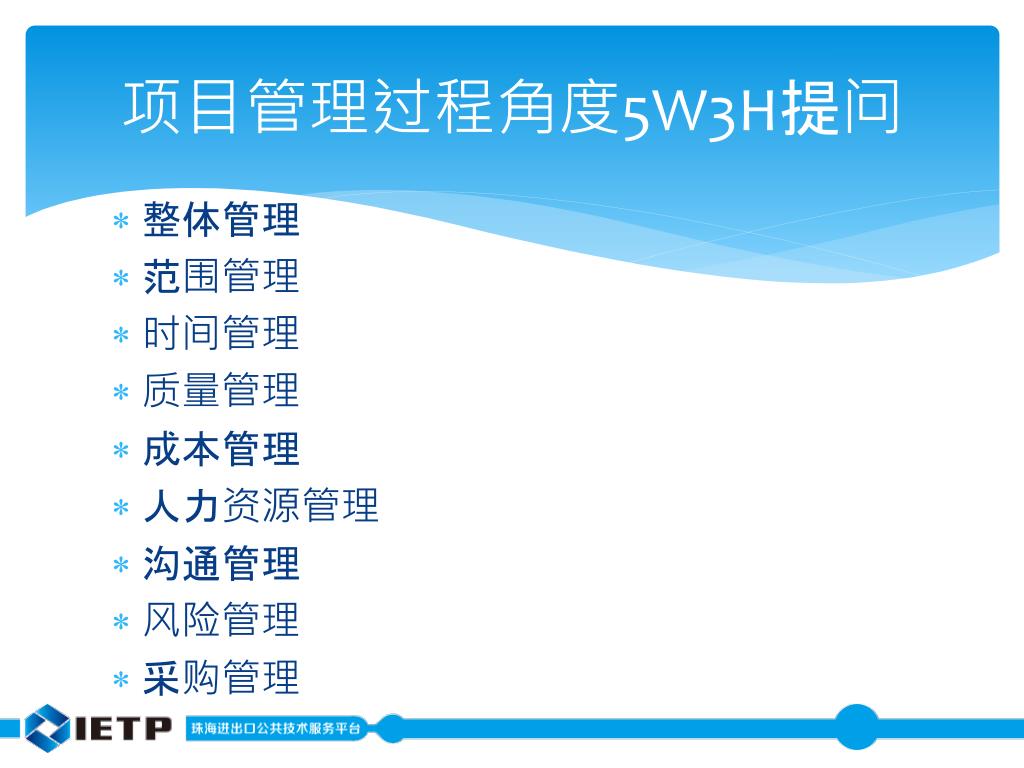 项目管理过程角度5W3H提问

* 整体管理
* 范围管理
* 时间管理
* 质量管理
* 成本管理
* 人力资源管理
* 沟通管理
* 风险管理
* 采购管理

IETP 珠海进出口公共技术服务平台